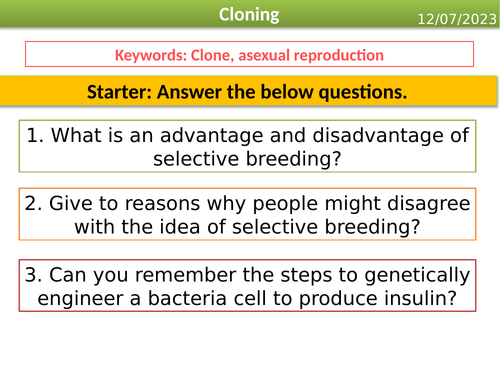 Cloning

12/07/2023

Keywords: Clone, asexual reproduction

Starter: Answer the below questions.

1. What is an advantage and disadvantage of selective breeding?

2. Give to reasons why people might disagree with the idea of selective breeding?

3. Can you remember the steps to genetically engineer a bacteria cell to produce insulin?